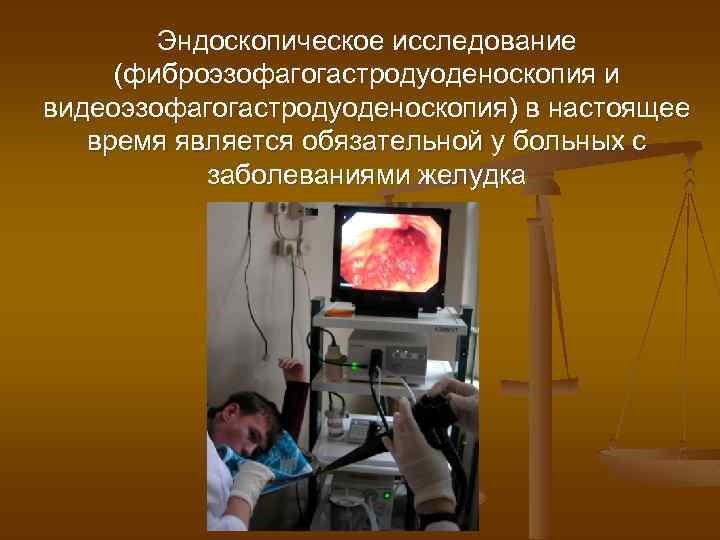 Эндоскопическое исследование (фиброэзофагогастродуоденоскопия и видеоэзофагогастродуоденоскопия) в настоящее время является обязательной у больных с заболеваниями желудка